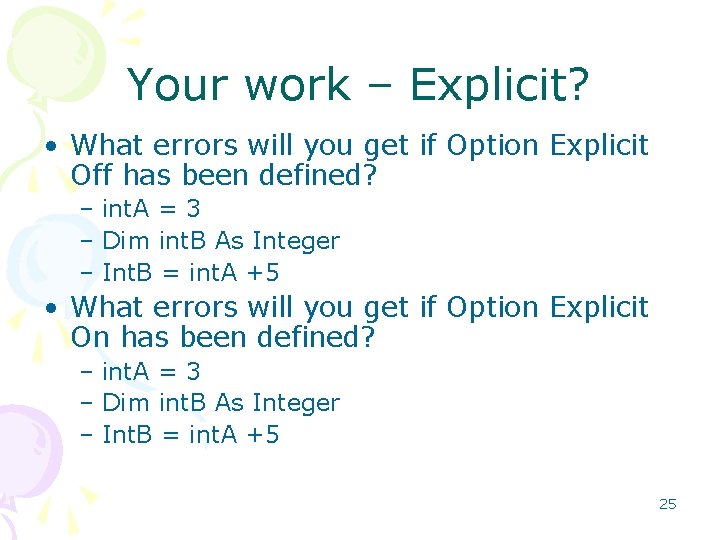 Your work – Explicit?

• What errors will you get if Option Explicit Off has been defined?
– intA = 3
– Dim intB As Integer
– IntB = intA +5

• What errors will you get if Option Explicit On has been defined?
– intA = 3
– Dim intB As Integer
– IntB = intA +5

25